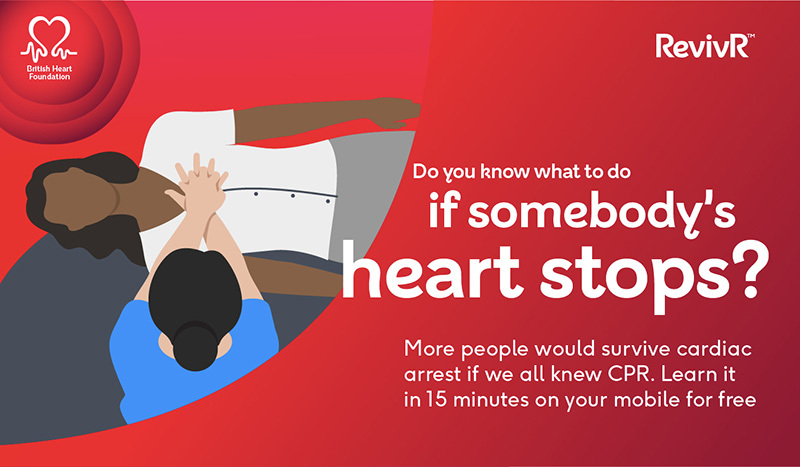 British Heart Foundation

RevivR™

Do you know what to do
if somebody's
heart stops?

More people would survive cardiac arrest if we all knew CPR. Learn it in 15 minutes on your mobile for free